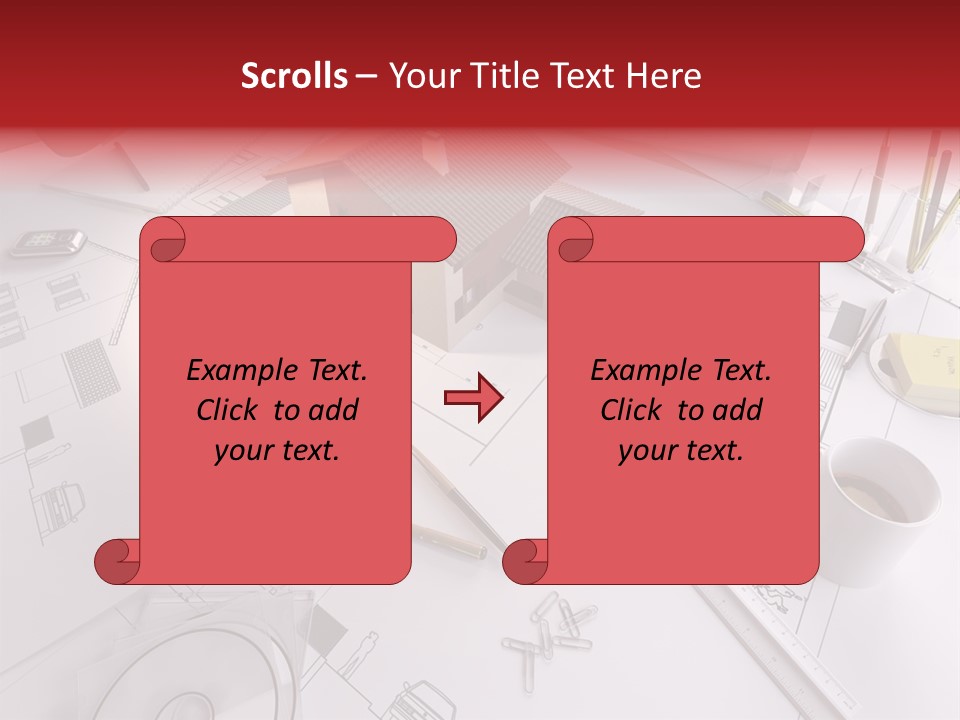 Scrolls – Your Title Text Here

Example Text. Click to add your text.

Example Text. Click to add your text.